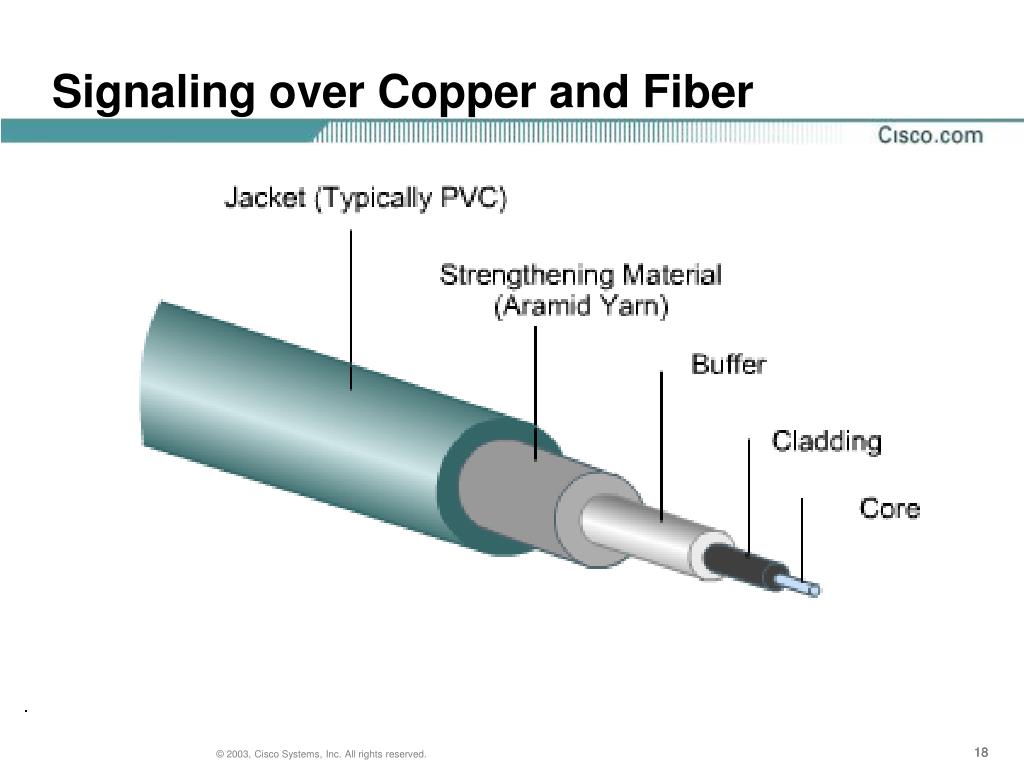 Signaling over Copper and Fiber

Cisco.com

Jacket (Typically PVC)

Strengthening Material (Aramid Yarn)

Buffer

Cladding

Core

.

© 2003, Cisco Systems, Inc. All rights reserved.

18